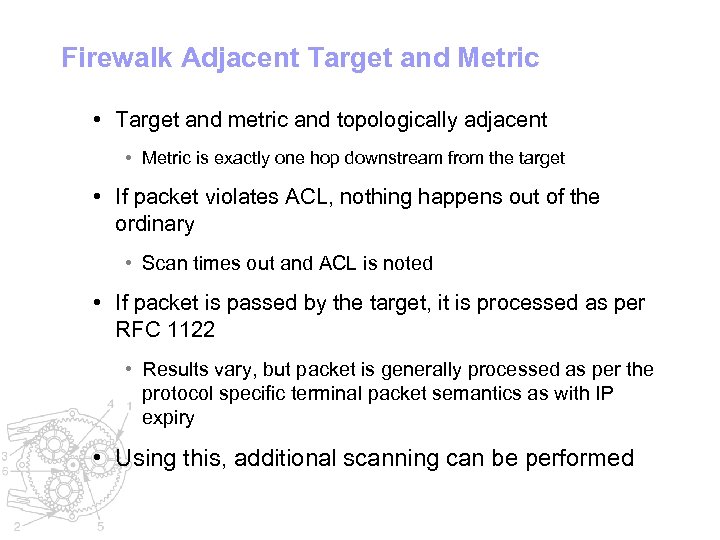 Firewalk Adjacent Target and Metric

• Target and metric and topologically adjacent

• Metric is exactly one hop downstream from the target

• If packet violates ACL, nothing happens out of the ordinary

• Scan times out and ACL is noted

• If packet is passed by the target, it is processed as per RFC 1122

• Results vary, but packet is generally processed as per the protocol specific terminal packet semantics as with IP expiry

• Using this, additional scanning can be performed

4 1 3 6 2 5